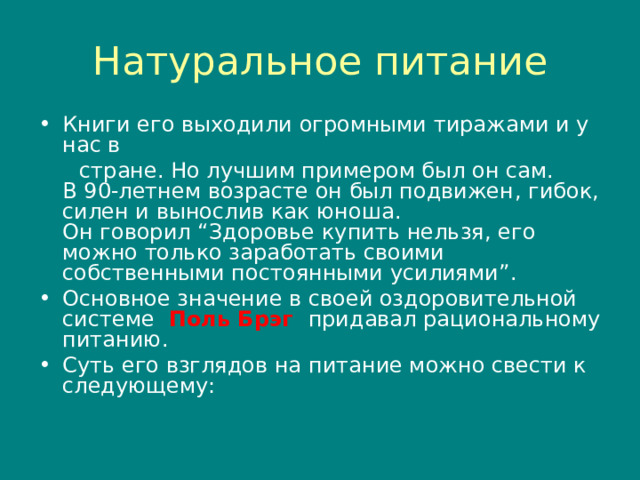 Натуральное питание

• Книги его выходили огромными тиражами и у нас в стране. Но лучшим примером был он сам. В 90-летнем возрасте он был подвижен, гибок, силен и вынослив как юноша. Он говорил “Здоровье купить нельзя, его можно только заработать своими собственными постоянными усилиями”.
• Основное значение в своей оздоровительной системе Поль Брэг придавал рациональному питанию.
• Суть его взглядов на питание можно свести к следующему: